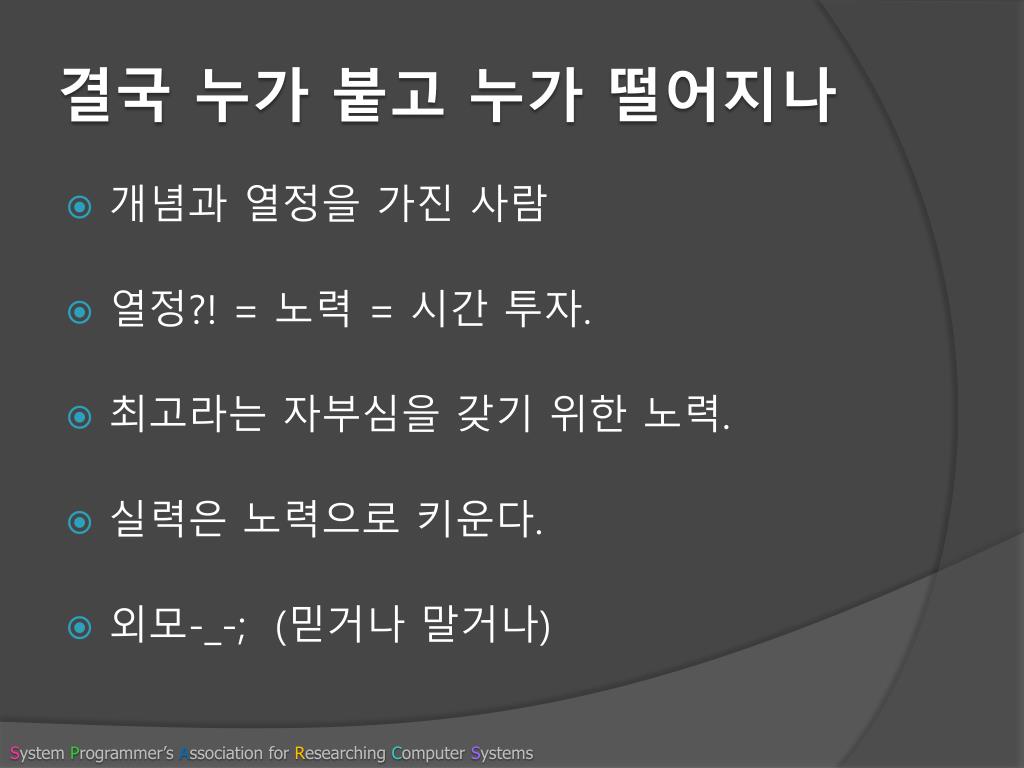 결국 누가 붙고 누가 떨어지나

개념과 열정을 가진 사람

열정?! = 노력 = 시간 투자.

최고라는 자부심을 갖기 위한 노력.

실력은 노력으로 키운다.

외모-_-; (믿거나 말거나)

System Programmer's Association for Researching Computer Systems